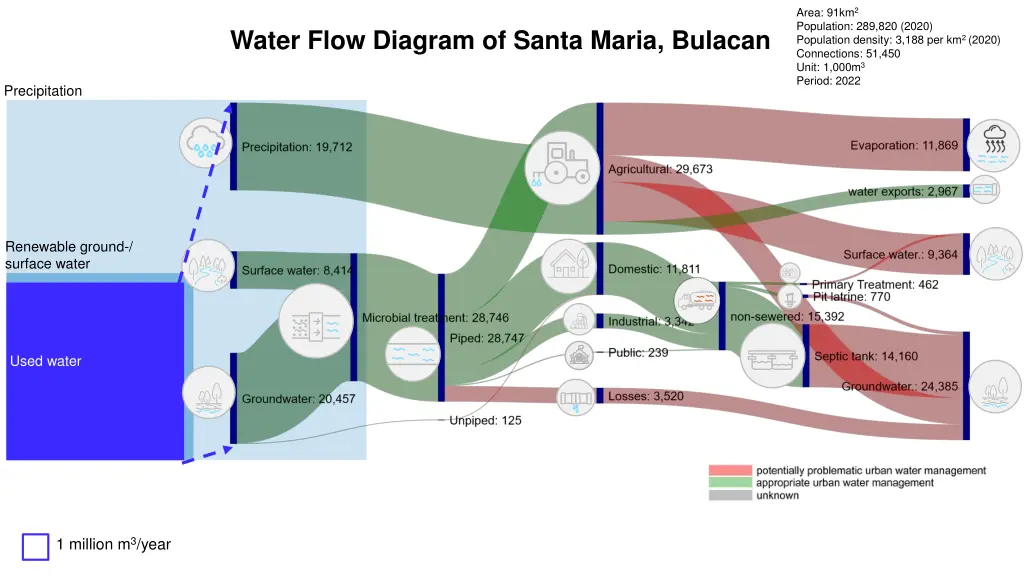 Water Flow Diagram of Santa Maria, Bulacan

Area: 91km$^2$
Population: 289,820 (2020)
Population density: 3,188 per km$^2$ (2020)
Connections: 51,450
Unit: 1,000m$^3$
Period: 2022

Precipitation

Renewable ground-/ surface water

Used water

Precipitation: 19,712

Surface water: 8,414

Groundwater: 20,457

Microbial treatment: 28,746

Piped: 28,747

Unpiped: 125

Agricultural: 29,673

Domestic: 11,811

Industrial: 3,342

Public: 239

Losses: 3,520

non-sewered: 15,392

Primary Treatment: 462

Pit latrine: 770

Septic tank: 14,160

Evaporation: 11,869

water exports: 2,967

Surface water.: 9,364

Groundwater.: 24,385

potentially problematic urban water management
appropriate urban water management
unknown

1 million m$^3$/year